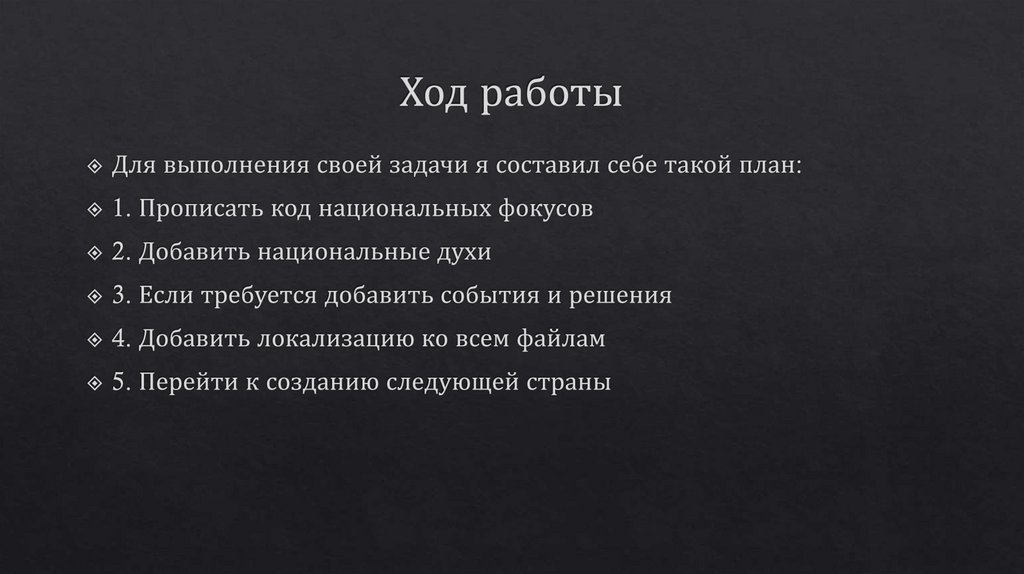 Ход работы

Для выполнения своей задачи я составил себе такой план:

1. Прописать код национальных фокусов

2. Добавить национальные духи

3. Если требуется добавить события и решения

4. Добавить локализацию ко всем файлам

5. Перейти к созданию следующей страны